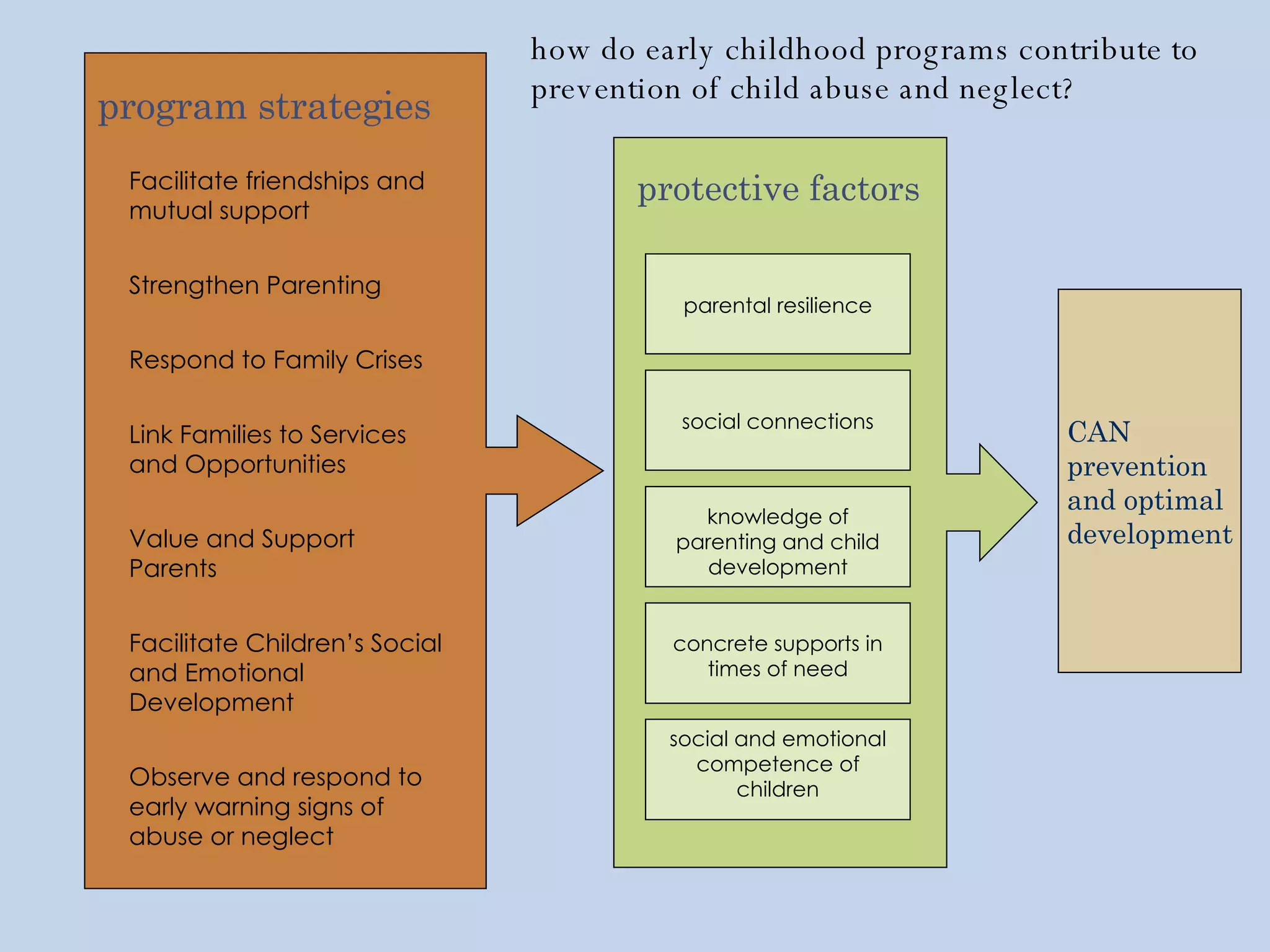 how do early childhood programs contribute to prevention of child abuse and neglect?

program strategies

Facilitate friendships and mutual support

Strengthen Parenting

Respond to Family Crises

Link Families to Services and Opportunities

Value and Support Parents

Facilitate Children's Social and Emotional Development

Observe and respond to early warning signs of abuse or neglect

protective factors

parental resilience

social connections

knowledge of parenting and child development

concrete supports in times of need

social and emotional competence of children

CAN prevention and optimal development